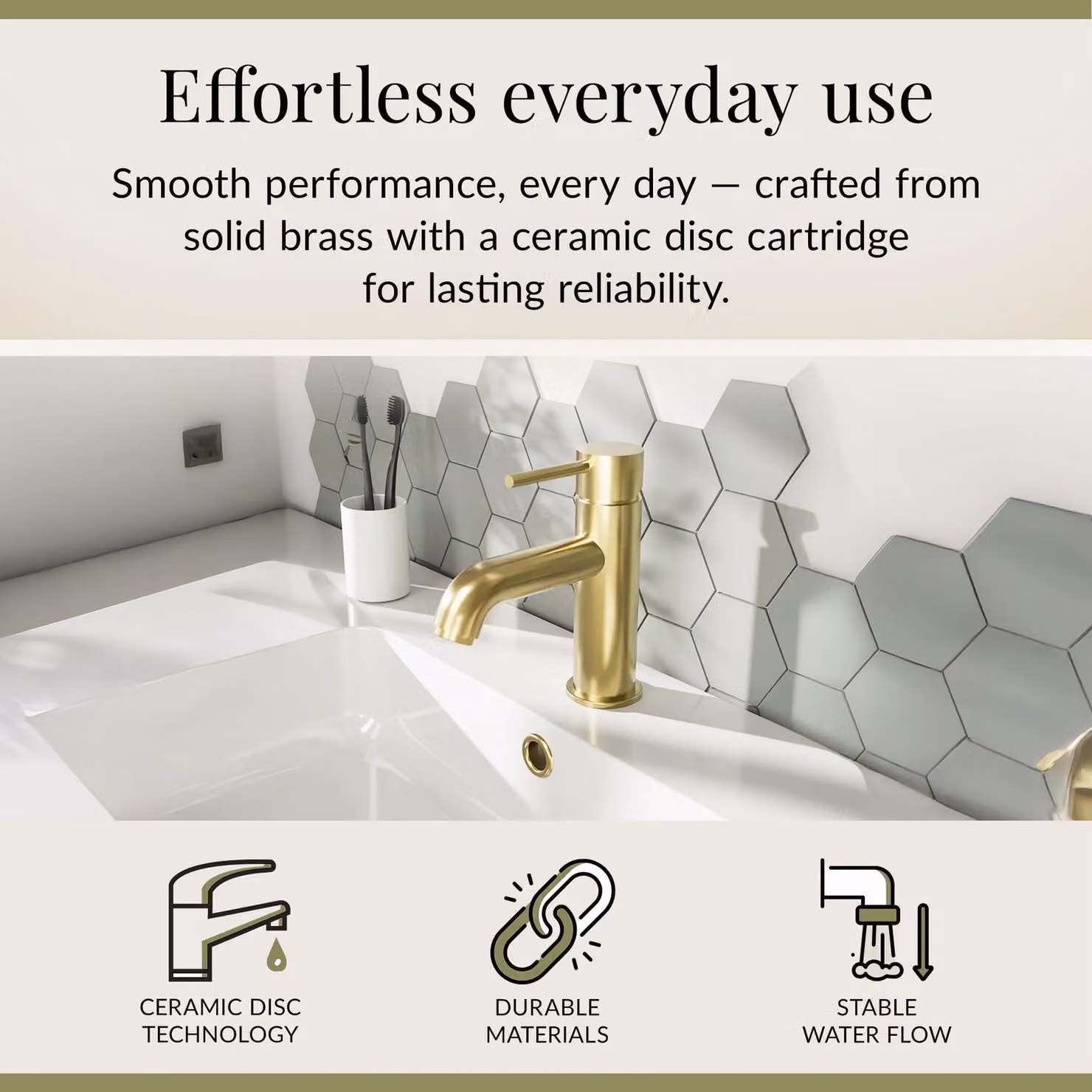 Effortless everyday use

Smooth performance, every day — crafted from solid brass with a ceramic disc cartridge for lasting reliability.

CERAMIC DISC TECHNOLOGY

DURABLE MATERIALS

STABLE WATER FLOW